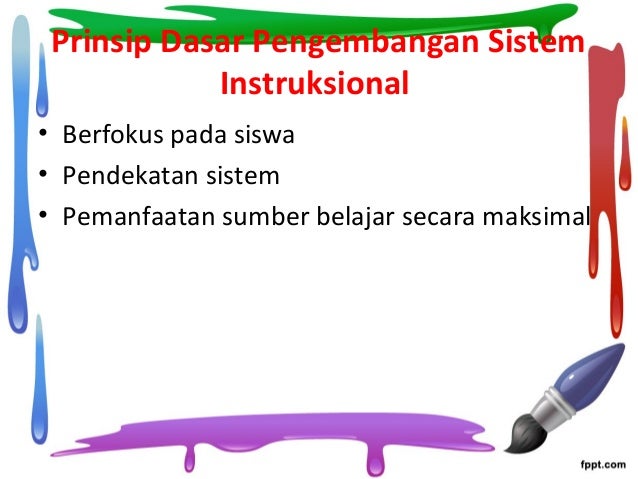 Prinsip Dasar Pengembangan Sistem Instruksional

• Berfokus pada siswa
• Pendekatan sistem
• Pemanfaatan sumber belajar secara maksimal

fppt.com